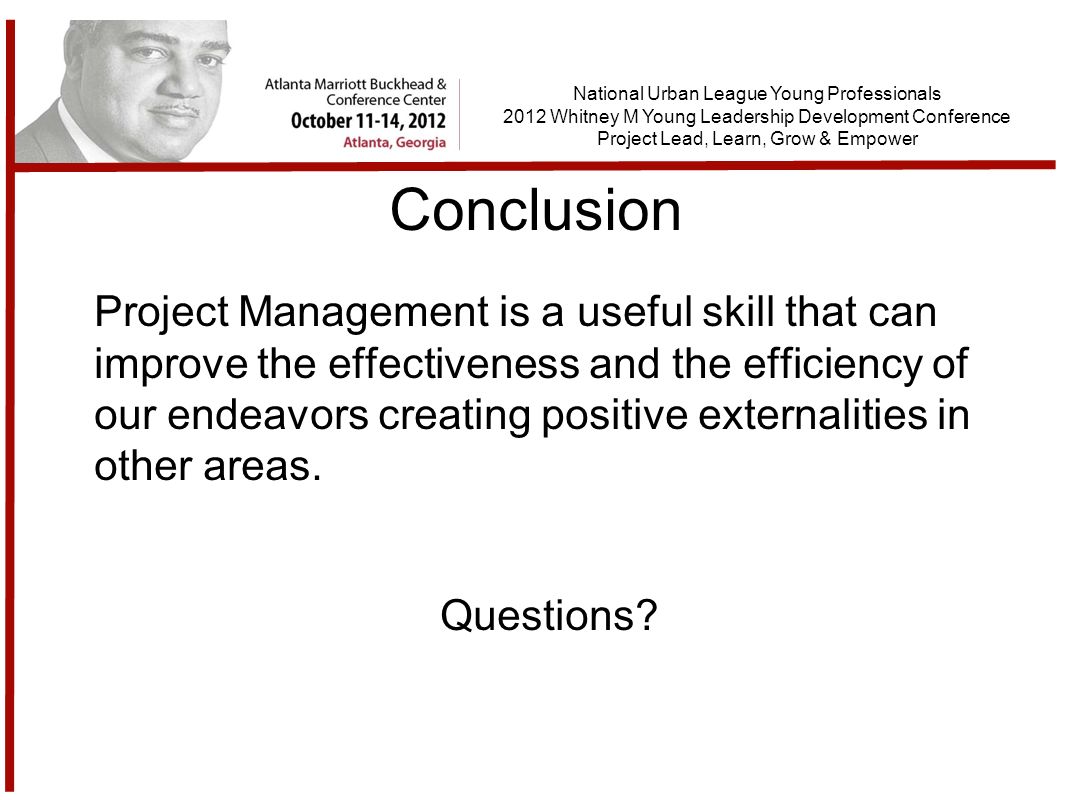 Atlanta Marriott Buckhead & Conference Center
October 11-14, 2012
Atlanta, Georgia

National Urban League Young Professionals
2012 Whitney M Young Leadership Development Conference
Project Lead, Learn, Grow & Empower

Conclusion

Project Management is a useful skill that can improve the effectiveness and the efficiency of our endeavors creating positive externalities in other areas.

Questions?